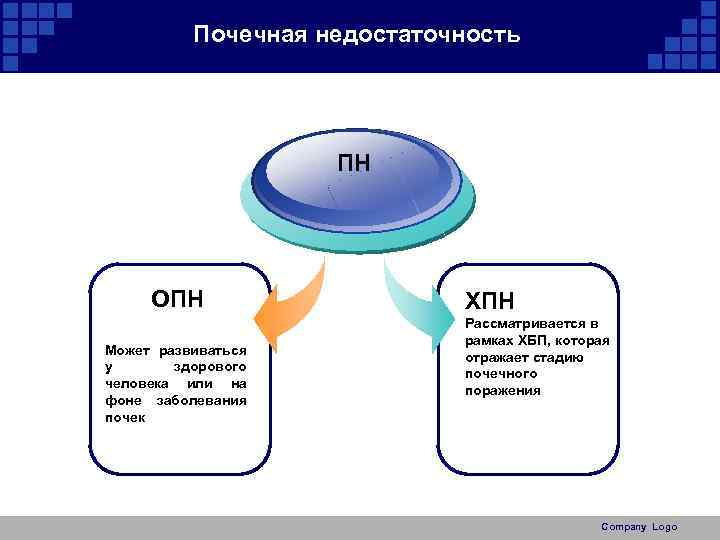 Почечная недостаточность

ПН

ОПН

Может развиваться у здорового человека или на фоне заболевания почек

ХПН

Рассматривается в рамках ХБП, которая отражает стадию почечного поражения

Company Logo